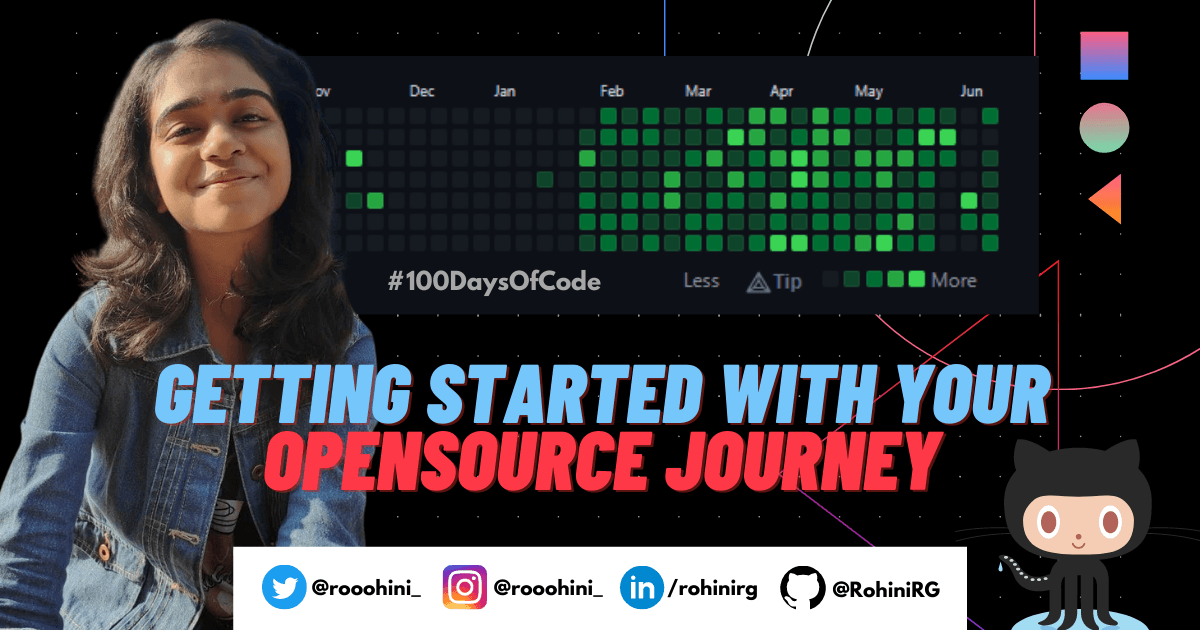 ov Dec Jan Feb Mar Apr May Jun

#100DaysOfCode

Less Tip More

GETTING STARTED WITH YOUR
OPENSOURCE JOURNEY

@rooohini_ @rooohini_ /rohinirg @RohiniRG